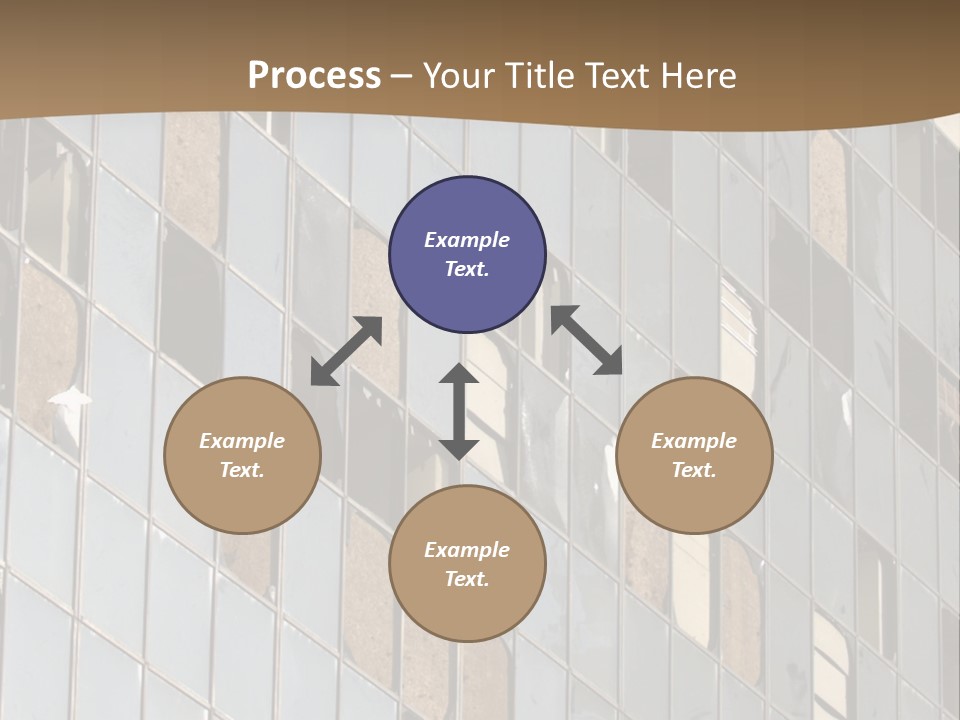 Process – Your Title Text Here

Example Text.

Example Text.

Example Text.

Example Text.